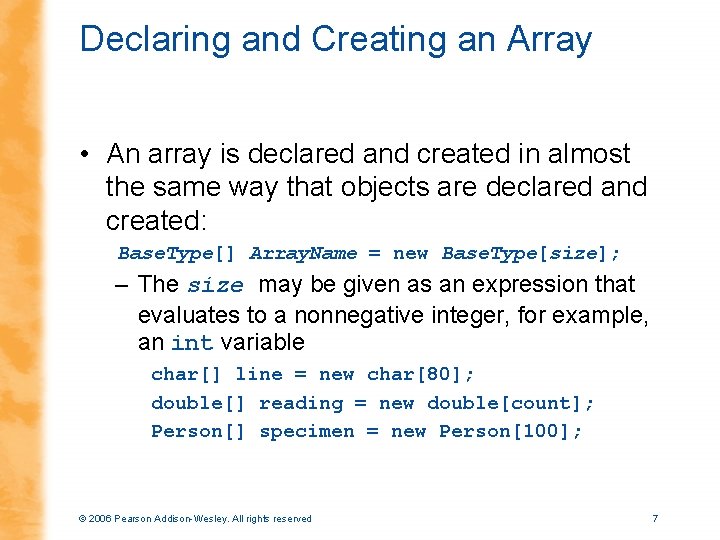 Declaring and Creating an Array

• An array is declared and created in almost the same way that objects are declared and created:

BaseType[] ArrayName = new BaseType[size];

– The size may be given as an expression that evaluates to a nonnegative integer, for example, an int variable

char[] line = new char[80];
double[] reading = new double[count];
Person[] specimen = new Person[100];

© 2006 Pearson Addison-Wesley. All rights reserved

7